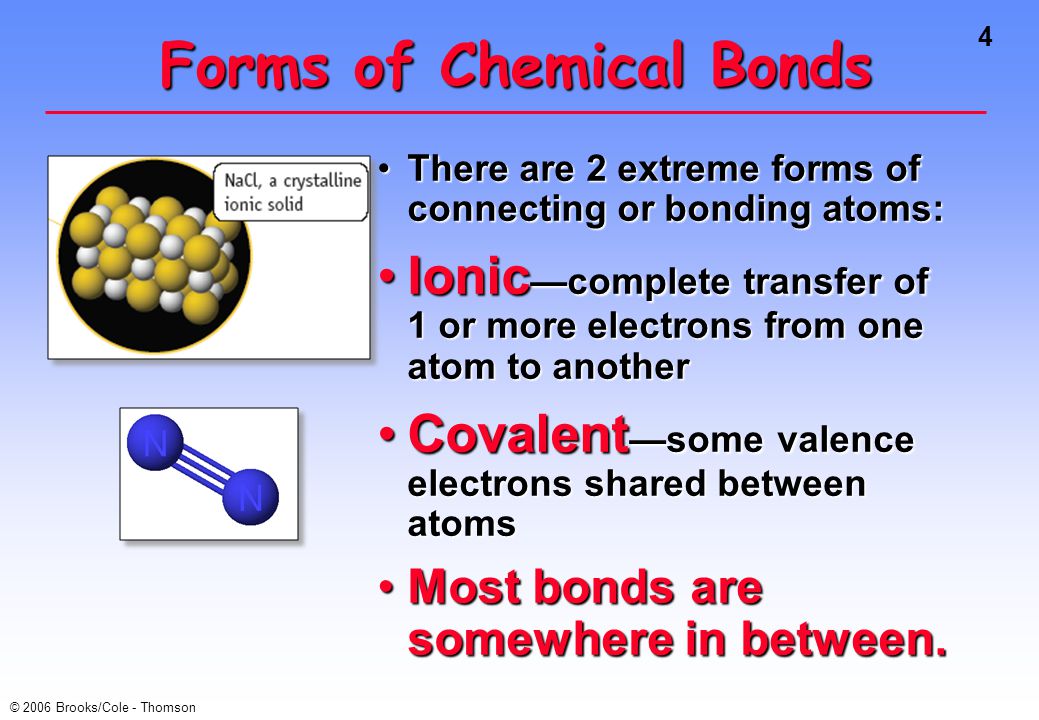 4

Forms of Chemical Bonds

NaCl, a crystalline ionic solid

N

N

• There are 2 extreme forms of connecting or bonding atoms:

• Ionic—complete transfer of 1 or more electrons from one atom to another

• Covalent—some valence electrons shared between atoms

• Most bonds are somewhere in between.

© 2006 Brooks/Cole - Thomson